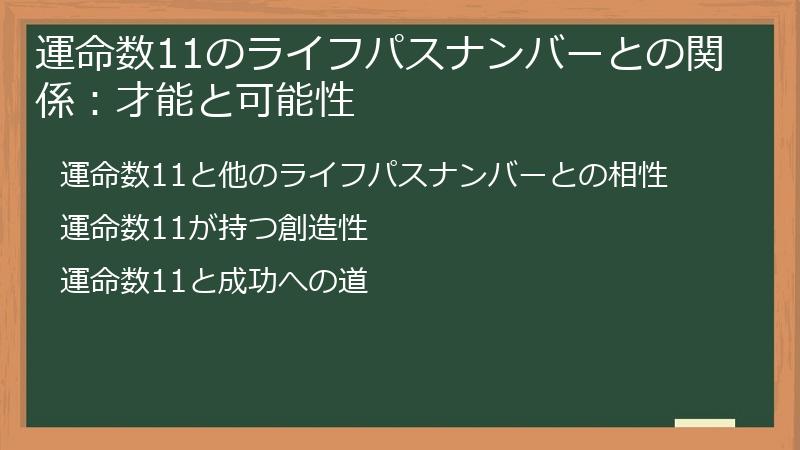 運命数11のライフパスナンバーとの関係：才能と可能性

運命数11と他のライフパスナンバーとの相性

運命数11が持つ創造性

運命数11と成功への道